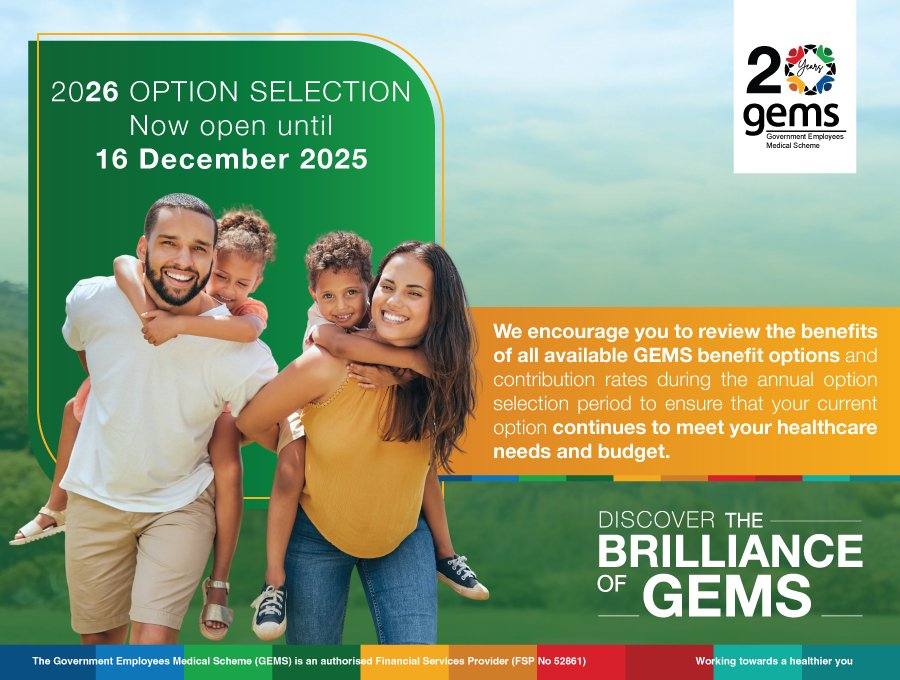 2026 OPTION SELECTION
Now open until
16 December 2025

20 Years
gems
Government Employees Medical Scheme

We encourage you to review the benefits of all available GEMS benefit options and contribution rates during the annual option selection period to ensure that your current option continues to meet your healthcare needs and budget.

DISCOVER THE BRILLIANCE OF GEMS

The Government Employees Medical Scheme (GEMS) is an authorised Financial Services Provider (FSP No 52861)

Working towards a healthier you